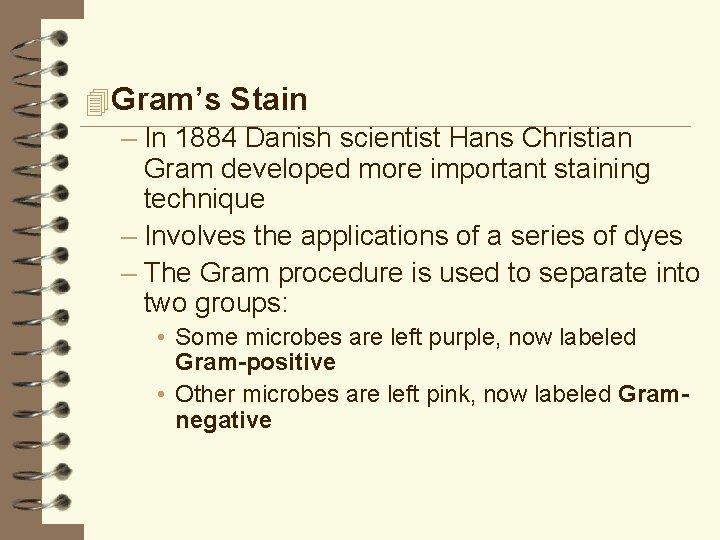 Gram's Stain

– In 1884 Danish scientist Hans Christian Gram developed more important staining technique

– Involves the applications of a series of dyes

– The Gram procedure is used to separate into two groups:

• Some microbes are left purple, now labeled Gram-positive

• Other microbes are left pink, now labeled Gram-negative